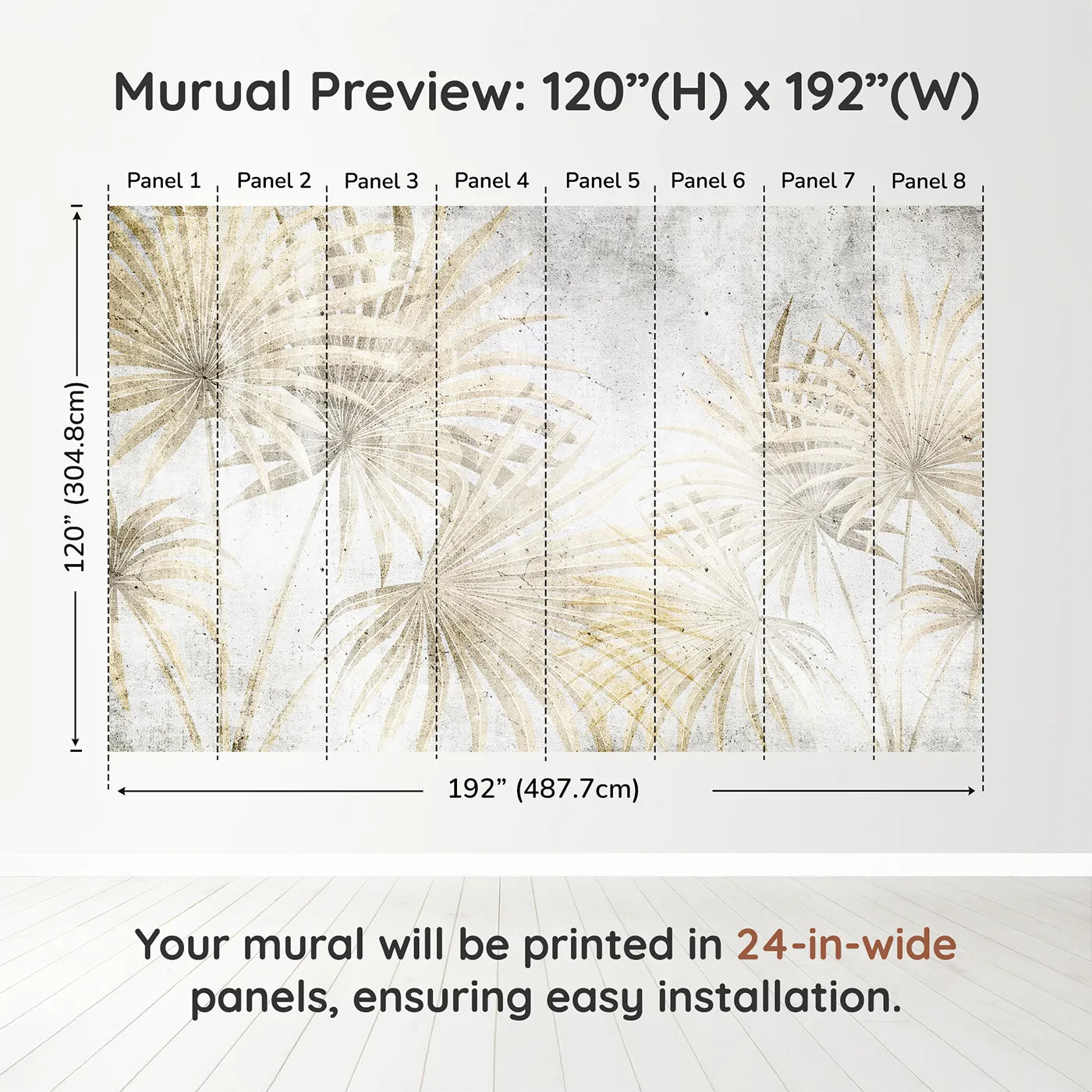 Murual Preview: 120”(H) x 192”(W)

Panel 1 Panel 2 Panel 3 Panel 4 Panel 5 Panel 6 Panel 7 Panel 8

120” (304.8cm)

192” (487.7cm)

Your mural will be printed in 24-in-wide panels, ensuring easy installation.